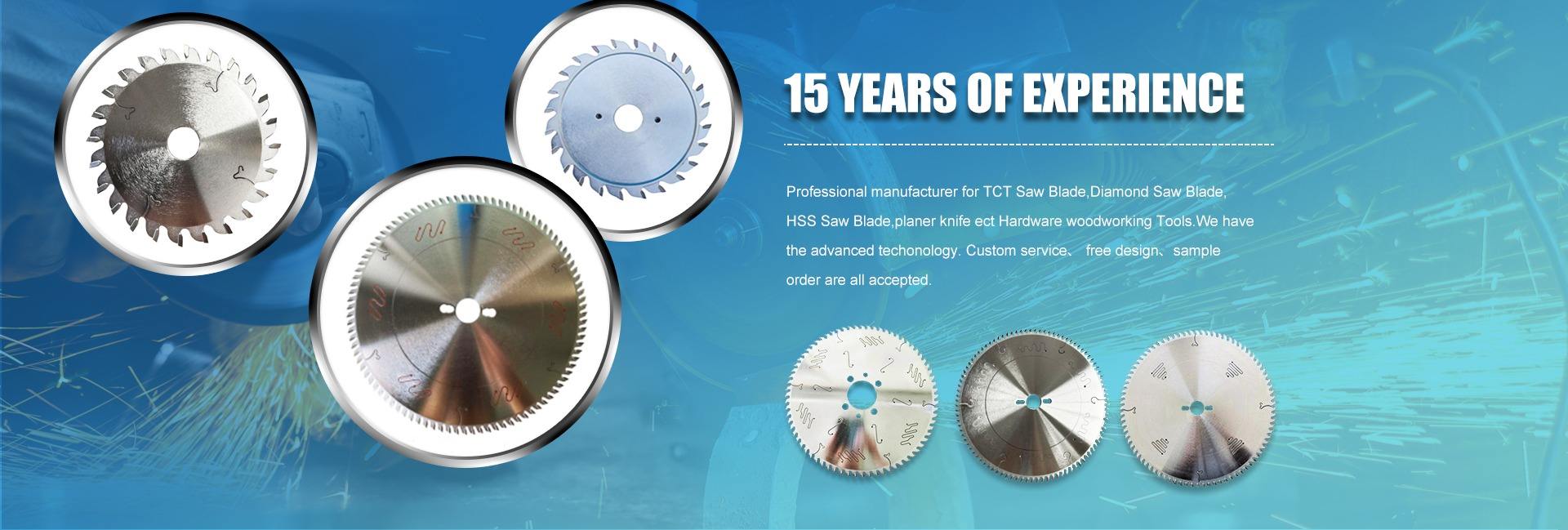 15 YEARS OF EXPERIENCE

Professional manufacturer for TCT Saw Blade,Diamond Saw Blade, HSS Saw Blade,planer knife ect Hardware woodworking Tools.We have the advanced techonology. Custom service、 free design、sample order are all accepted.